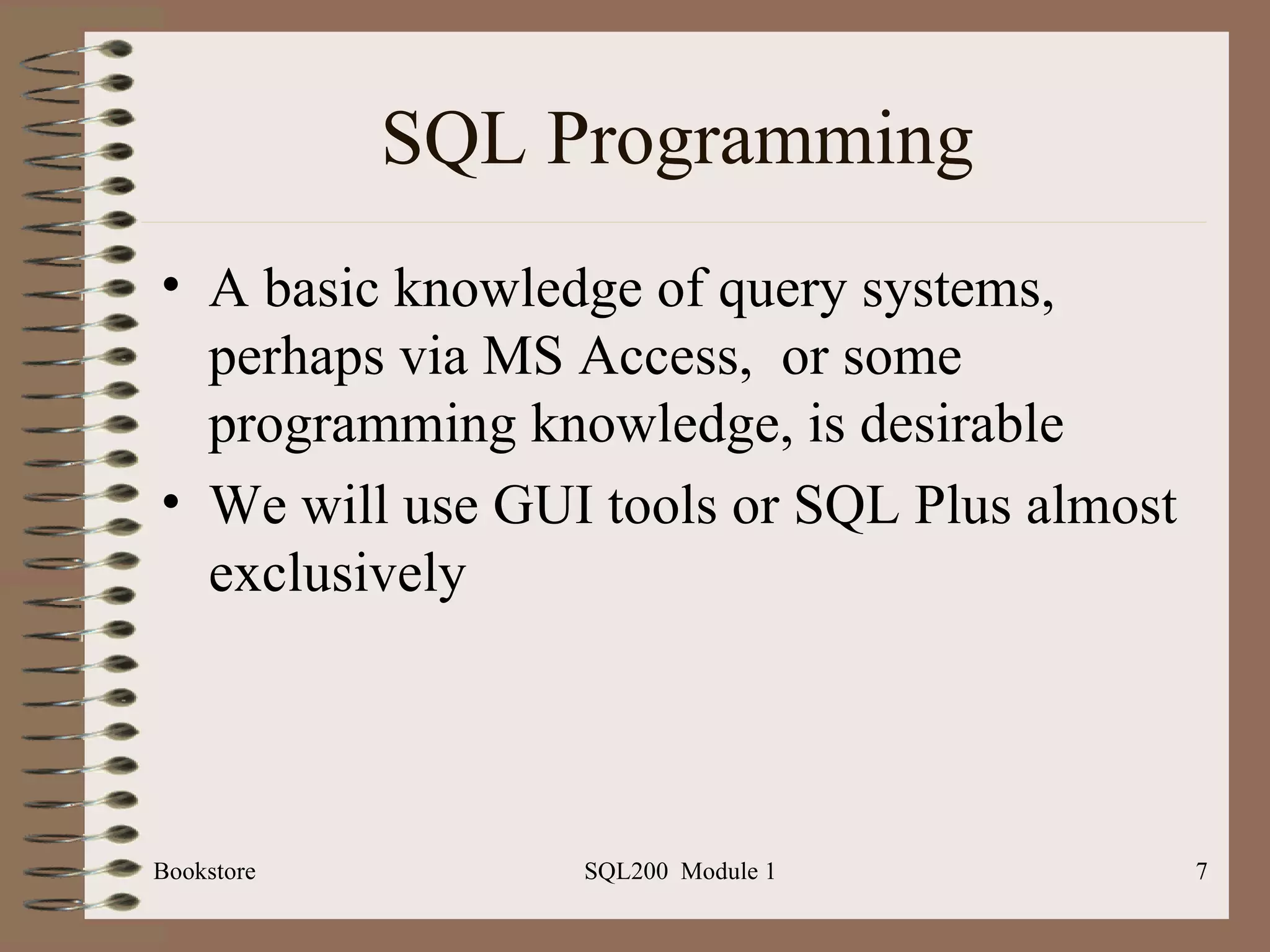 SQL Programming

• A basic knowledge of query systems, perhaps via MS Access, or some programming knowledge, is desirable
• We will use GUI tools or SQL Plus almost exclusively

Bookstore SQL200 Module 1 7